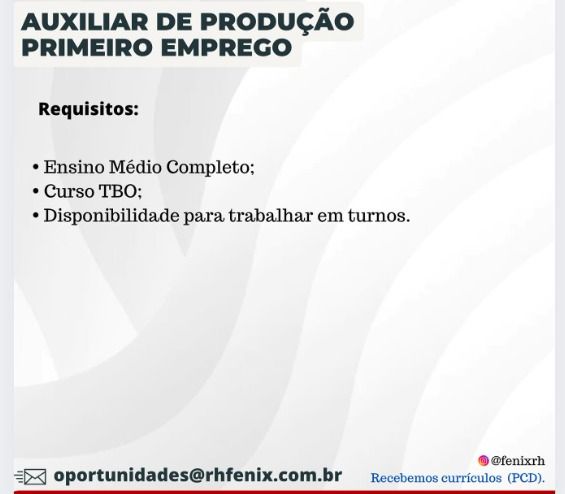 AUXILIAR DE PRODUÇÃO
PRIMEIRO EMPREGO

Requisitos:

• Ensino Médio Completo;
• Curso TBO;
• Disponibilidade para trabalhar em turnos.

oportunidades@rhfenix.com.br

@fenixrh
Recebemos currículos (PCD).